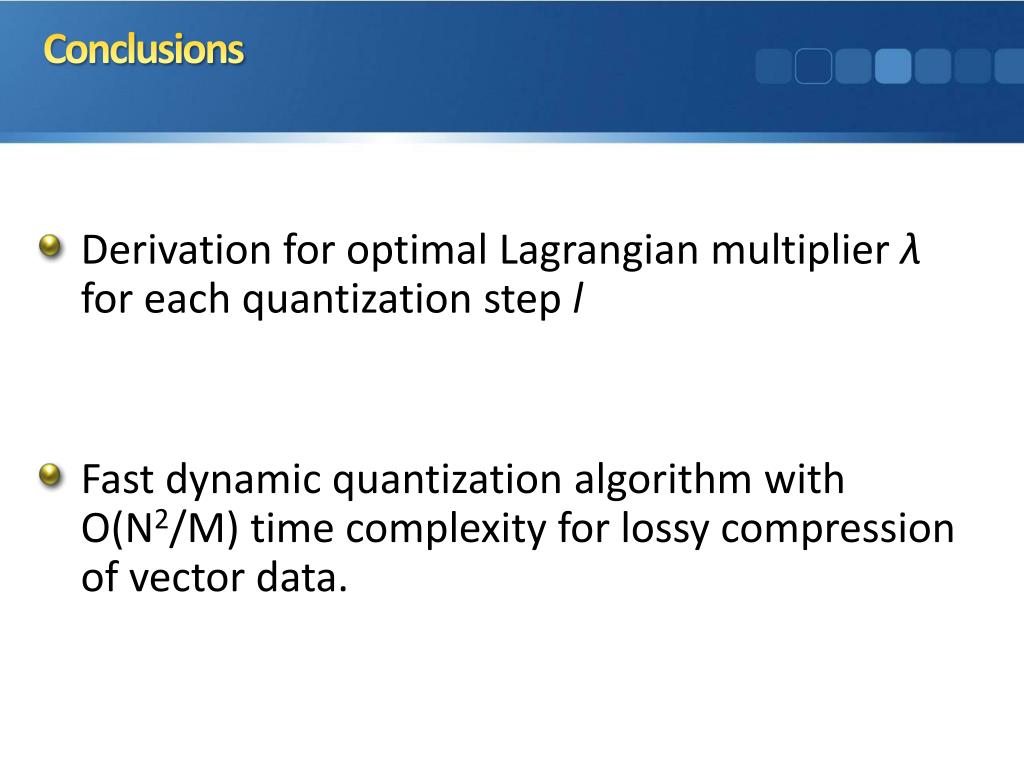 Conclusions

Derivation for optimal Lagrangian multiplier $\lambda$ for each quantization step $l$

Fast dynamic quantization algorithm with $O(N^2/M)$ time complexity for lossy compression of vector data.